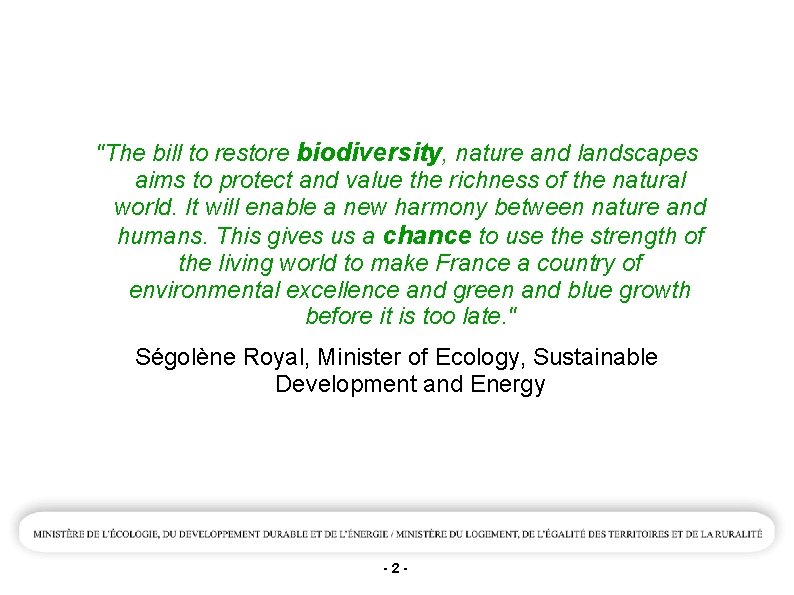 "The bill to restore biodiversity, nature and landscapes aims to protect and value the richness of the natural world. It will enable a new harmony between nature and humans. This gives us a chance to use the strength of the living world to make France a country of environmental excellence and green and blue growth before it is too late."

Ségolène Royal, Minister of Ecology, Sustainable Development and Energy

MINISTÈRE DE L'ÉCOLOGIE, DU DEVELOPPEMENT DURABLE ET DE L'ÉNERGIE / MINISTÈRE DU LOGEMENT, DE L'ÉGALITÉ DES TERRITOIRES ET DE LA RURALITÉ

- 2 -